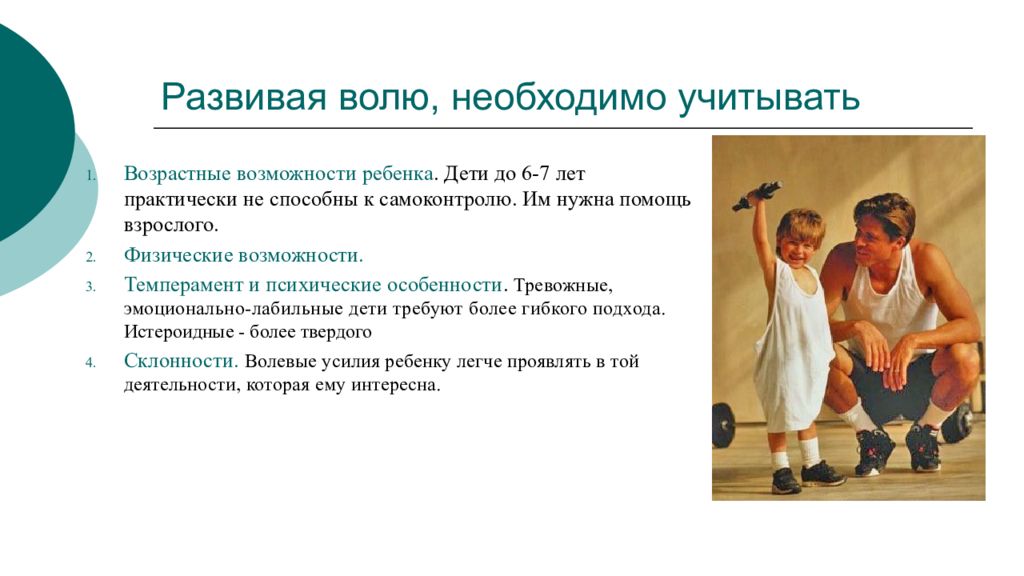 Развивая волю, необходимо учитывать

1. Возрастные возможности ребенка. Дети до 6-7 лет практически не способны к самоконтролю. Им нужна помощь взрослого.
2. Физические возможности.
3. Темперамент и психические особенности. Тревожные, эмоционально-лабильные дети требуют более гибкого подхода. Истероидные - более твердого
4. Склонности. Волевые усилия ребенку легче проявлять в той деятельности, которая ему интересна.